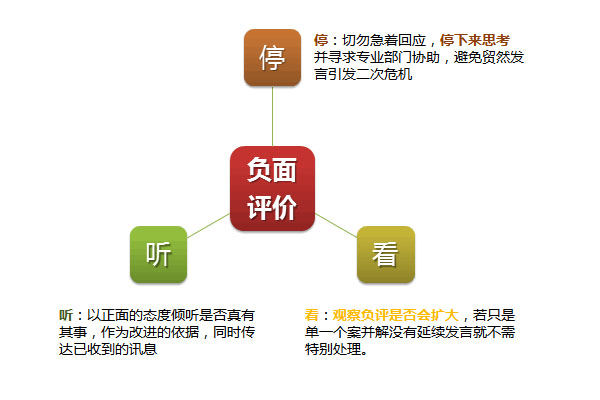 停

停：切勿急着回应，停下来思考并寻求专业部门协助，避免贸然发言引发二次危机

负面评价

听

看

听：以正面的态度倾听是否真有其事，作为改进的依据，同时传达已收到的讯息

看：观察负评是否会扩大，若只是单一个案并解没有延续发言就不需特别处理。